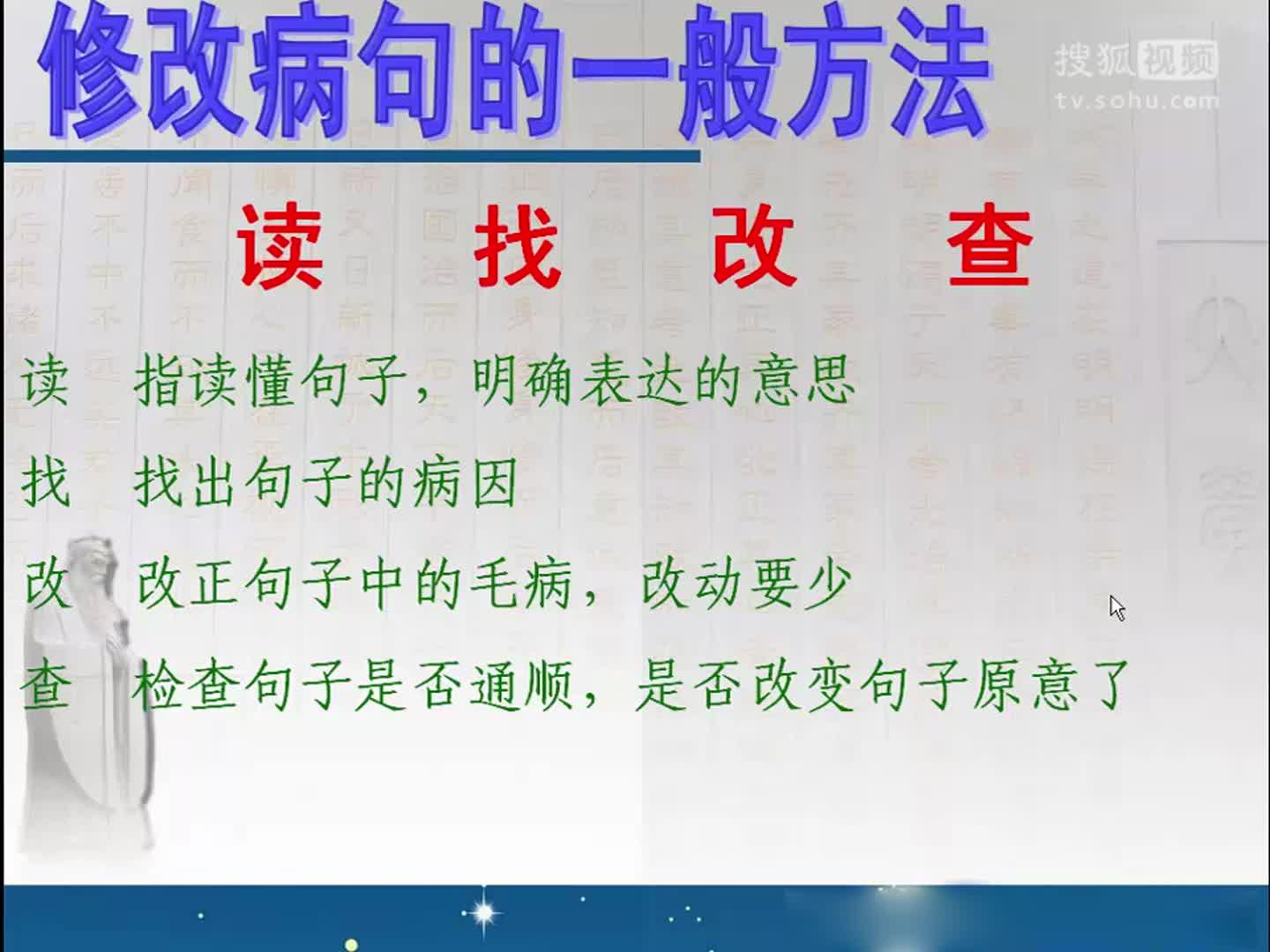 修改病句的一般方法

搜狐视频
tv.sohu.com

读　找　改　查

读　指读懂句子，明确表达的意思

找　找出句子的病因

改　改正句子中的毛病，改动要少

查　检查句子是否通顺，是否改变句子原意了